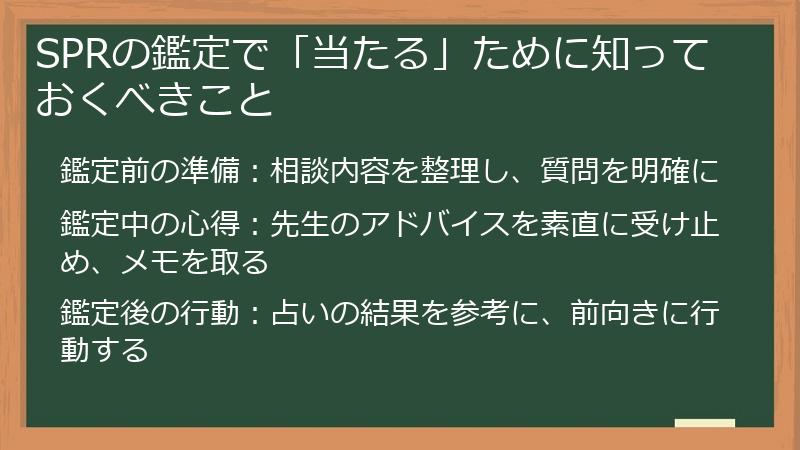 SPRの鑑定で「当たる」ために知っておくべきこと

鑑定前の準備：相談内容を整理し、質問を明確に

鑑定中の心得：先生のアドバイスを素直に受け止め、メモを取る

鑑定後の行動：占いの結果を参考に、前向きに行動する